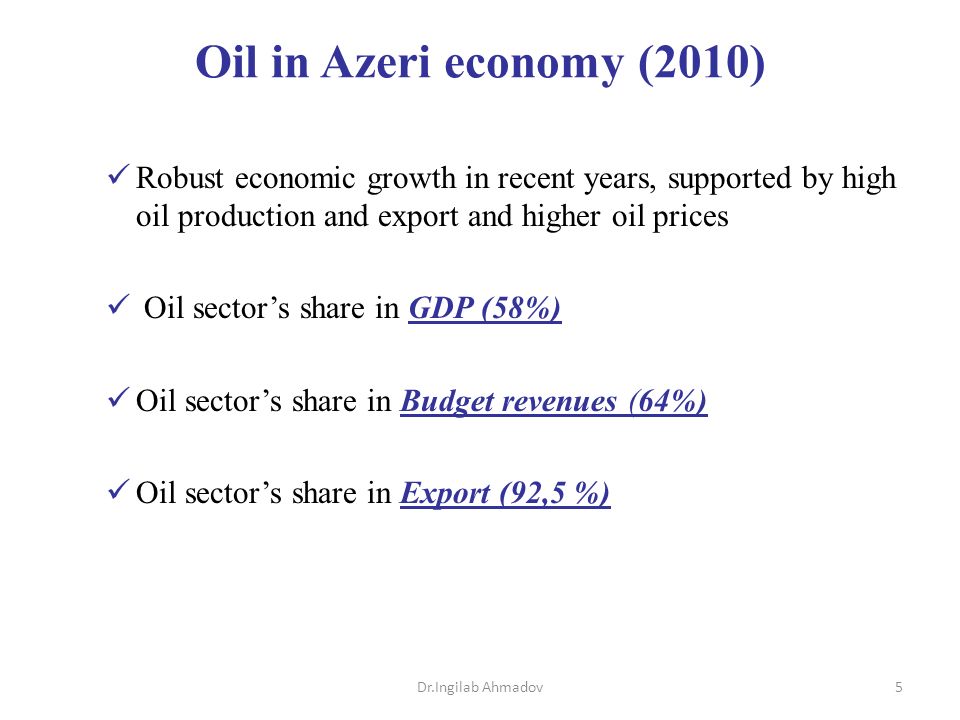 Oil in Azeri economy (2010)

✓ Robust economic growth in recent years, supported by high oil production and export and higher oil prices

✓ Oil sector's share in GDP (58%)

✓ Oil sector's share in Budget revenues (64%)

✓ Oil sector's share in Export (92,5 %)

Dr.Ingilab Ahmadov

5